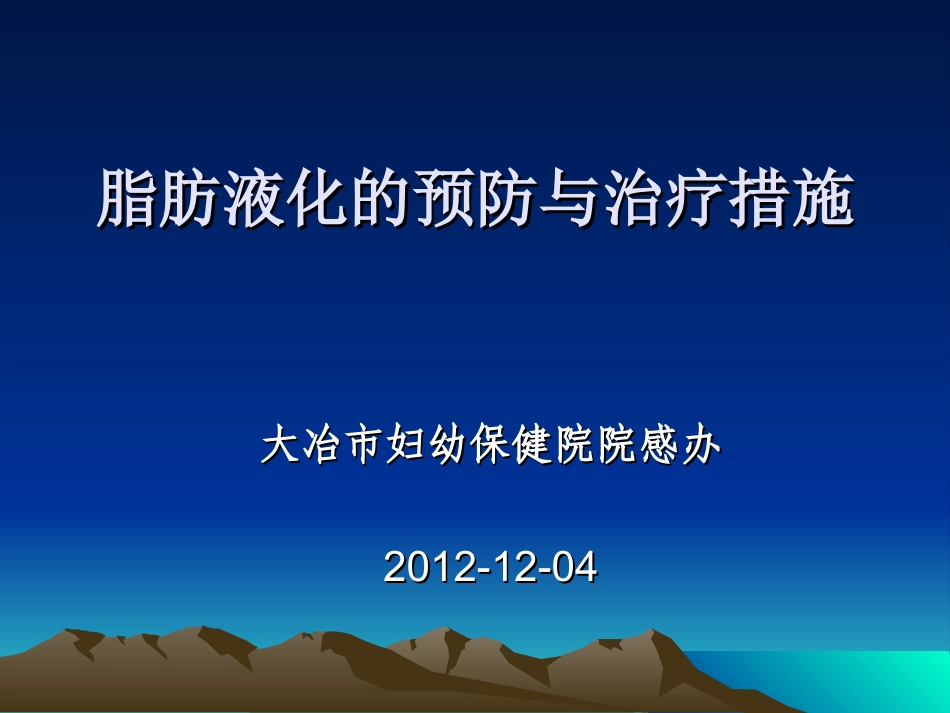 脂肪液化的预防与治疗措施

大冶市妇幼保健院院感办

2012-12-04